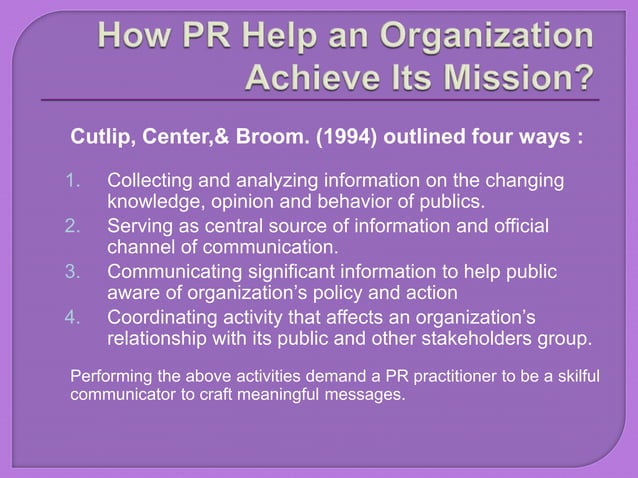 How PR Help an Organization Achieve Its Mission?

Cutlip, Center,& Broom. (1994) outlined four ways :

1. Collecting and analyzing information on the changing knowledge, opinion and behavior of publics.
2. Serving as central source of information and official channel of communication.
3. Communicating significant information to help public aware of organization's policy and action
4. Coordinating activity that affects an organization's relationship with its public and other stakeholders group.

Performing the above activities demand a PR practitioner to be a skilful communicator to craft meaningful messages.